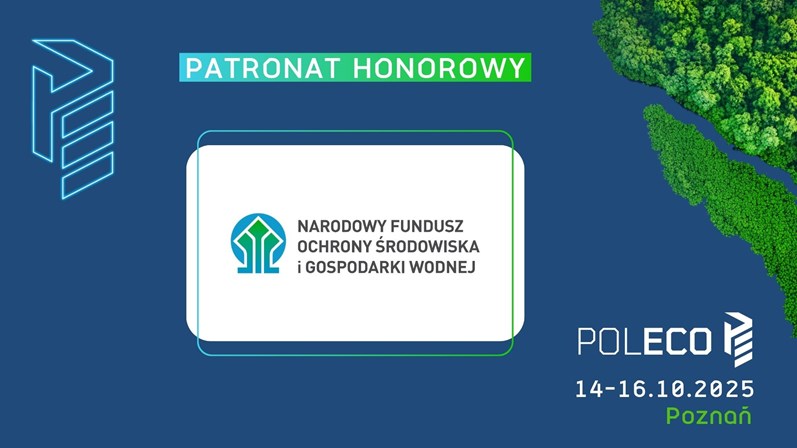 PATRONAT HONOROWY

NARODOWY FUNDUSZ OCHRONY ŚRODOWISKA i GOSPODARKI WODNEJ

POLECO

14-16.10.2025
Poznań